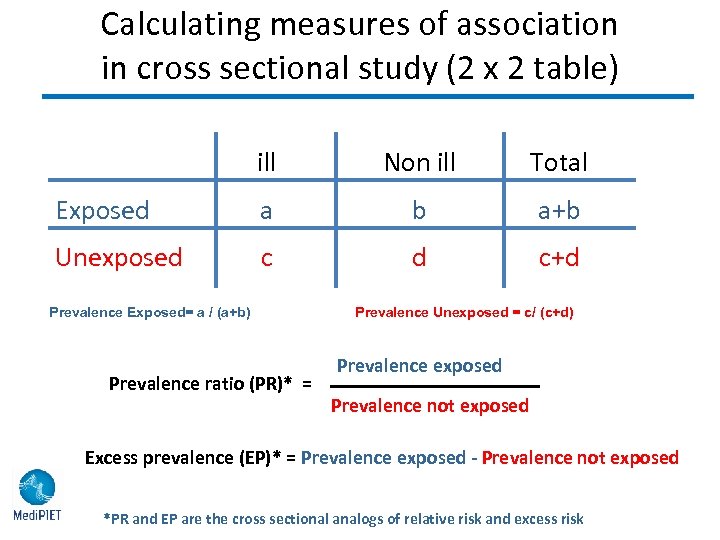 Calculating measures of association in cross sectional study (2 x 2 table)

| | ill | Non ill | Total |
|---|---|---|---|
| Exposed | a | b | a+b |
| Unexposed | c | d | c+d |

Prevalence Exposed= a / (a+b)

Prevalence Unexposed = c/ (c+d)

Prevalence ratio (PR)* = $\frac{\text{Prevalence exposed}}{\text{Prevalence not exposed}}$

Excess prevalence (EP)* = Prevalence exposed - Prevalence not exposed

MediPIET

*PR and EP are the cross sectional analogs of relative risk and excess risk